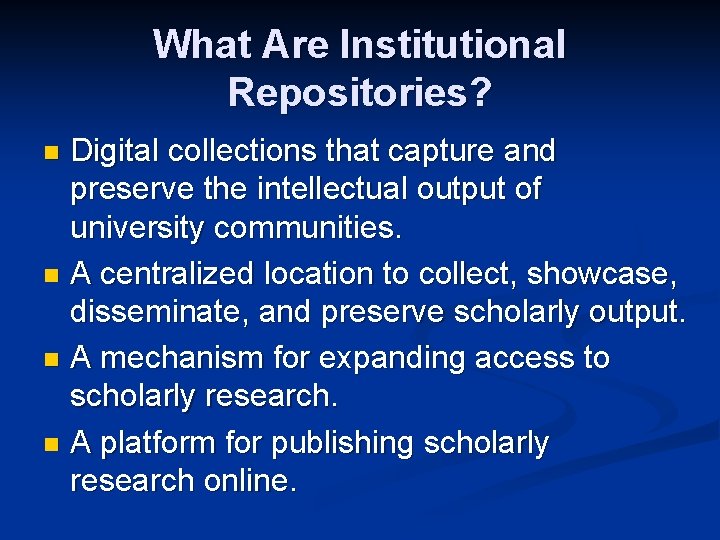 What Are Institutional Repositories?

- Digital collections that capture and preserve the intellectual output of university communities.
- A centralized location to collect, showcase, disseminate, and preserve scholarly output.
- A mechanism for expanding access to scholarly research.
- A platform for publishing scholarly research online.